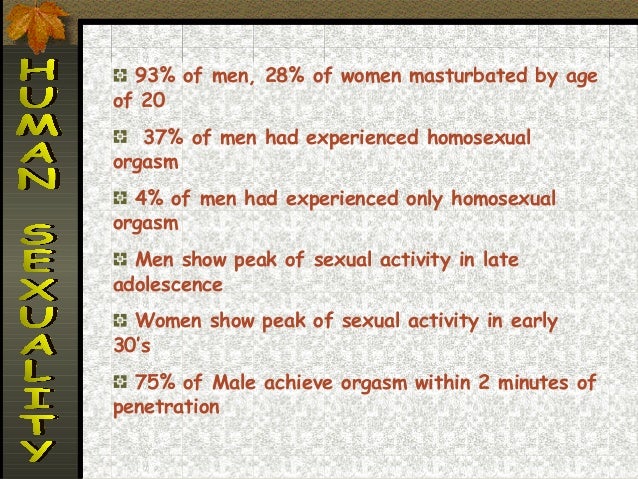 HUMAN SEXUALITY

93% of men, 28% of women masturbated by age of 20

37% of men had experienced homosexual orgasm

4% of men had experienced only homosexual orgasm

Men show peak of sexual activity in late adolescence

Women show peak of sexual activity in early 30's

75% of Male achieve orgasm within 2 minutes of penetration